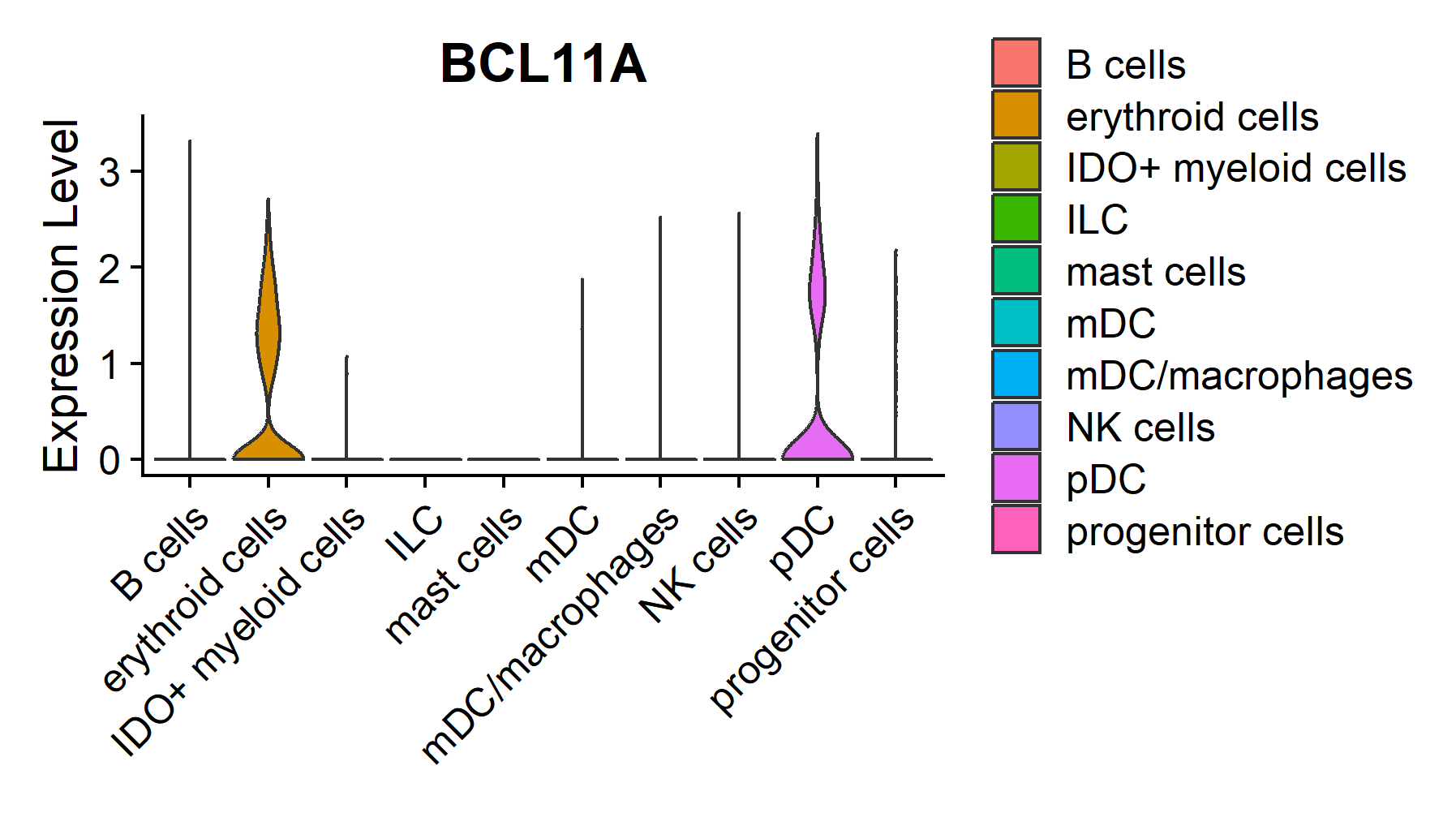 BCL11A

Expression Level

3
2
1
0

B cells
erythroid cells
IDO+ myeloid cells
ILC
mast cells
mDC
mDC/macrophages
NK cells
pDC
progenitor cells

B cells
erythroid cells
IDO+ myeloid cells
ILC
mast cells
mDC
mDC/macrophages
NK cells
pDC
progenitor cells